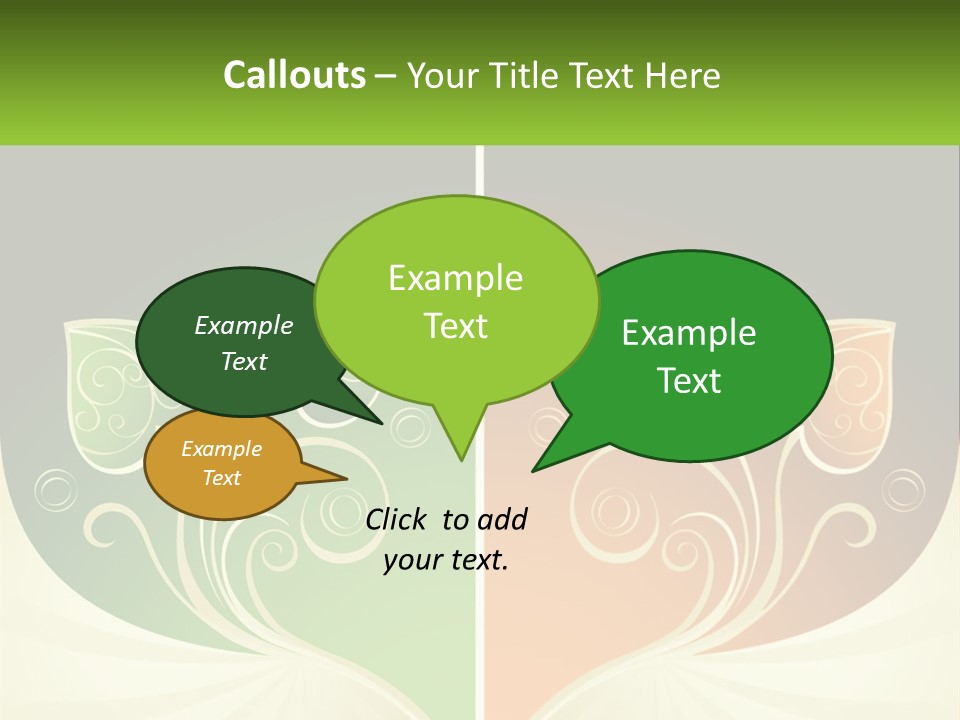 Callouts – Your Title Text Here

Example Text

Example Text

Example Text

Example Text

Click to add your text.